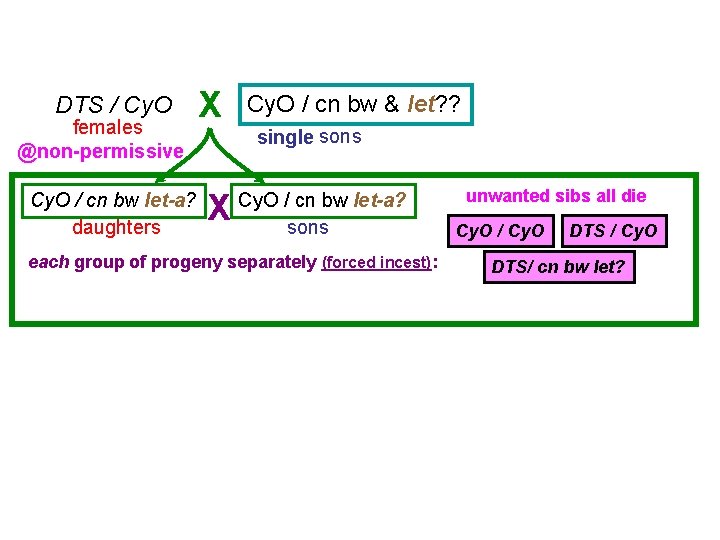 DTS / CyO
females
@non-permissive

X

CyO / cn bw & let??
single sons

CyO / cn bw let-a?
daughters

X

CyO / cn bw let-a?
sons

each group of progeny separately (forced incest):

unwanted sibs all die

CyO / CyO

DTS / CyO

DTS/ cn bw let?